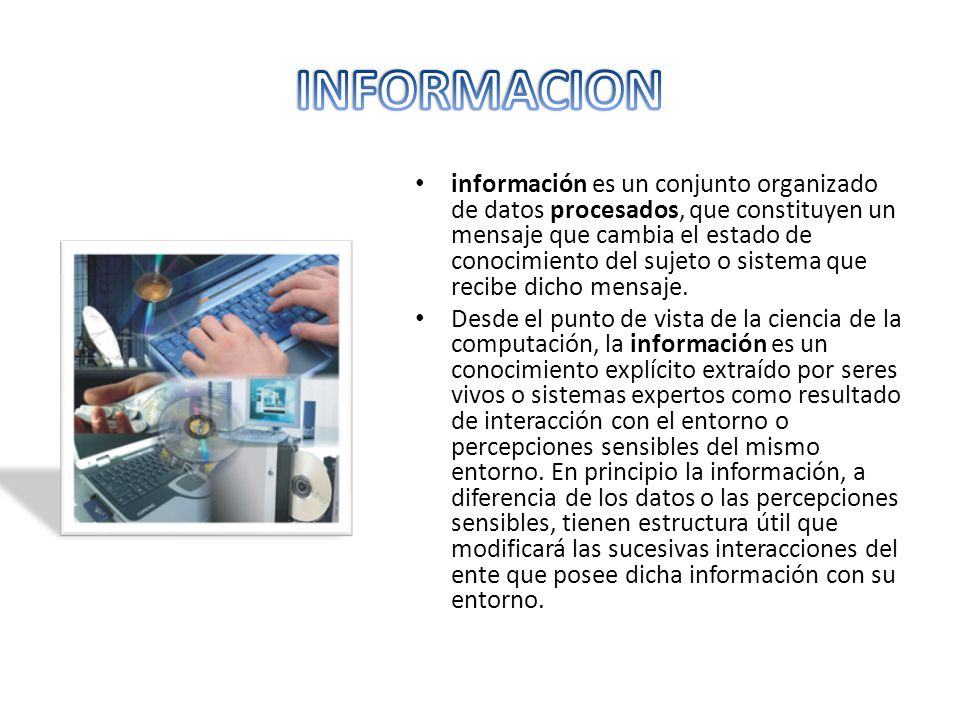 INFORMACION

• información es un conjunto organizado de datos procesados, que constituyen un mensaje que cambia el estado de conocimiento del sujeto o sistema que recibe dicho mensaje.

• Desde el punto de vista de la ciencia de la computación, la información es un conocimiento explícito extraído por seres vivos o sistemas expertos como resultado de interacción con el entorno o percepciones sensibles del mismo entorno. En principio la información, a diferencia de los datos o las percepciones sensibles, tienen estructura útil que modificará las sucesivas interacciones del ente que posee dicha información con su entorno.